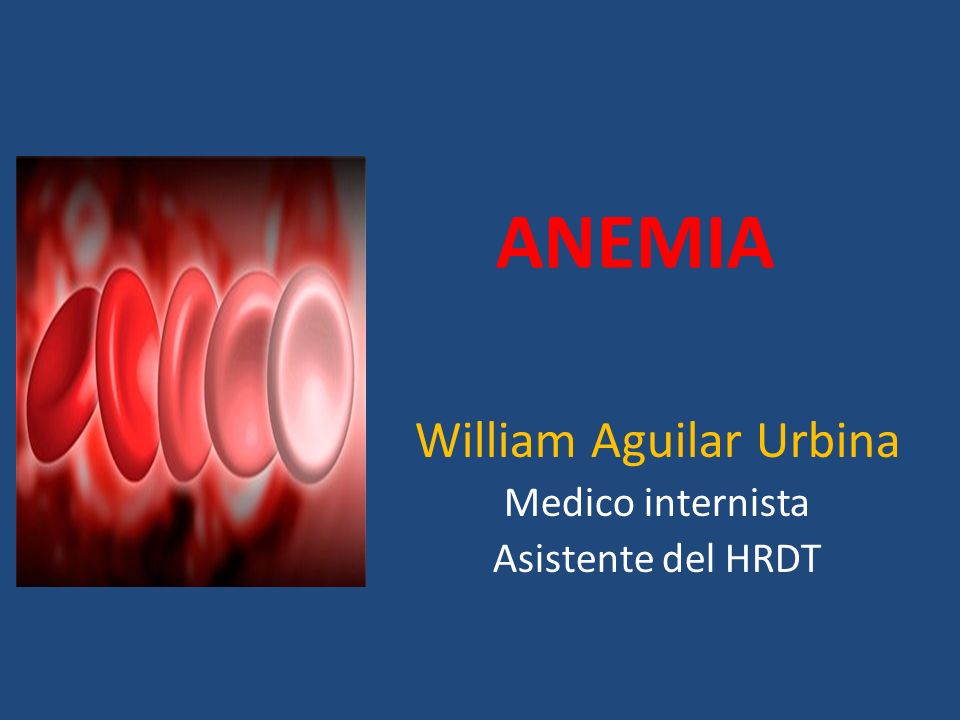 ANEMIA

William Aguilar Urbina
Medico internista
Asistente del HRDT